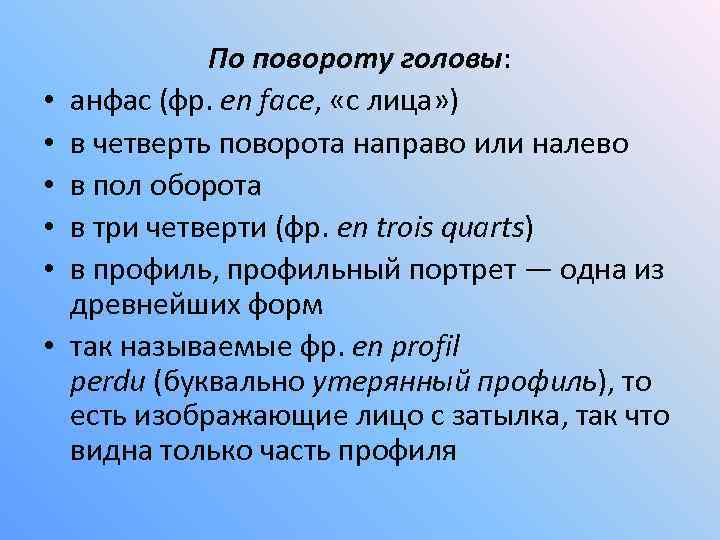 По повороту головы:

• анфас (фр. en face, «с лица»)
• в четверть поворота направо или налево
• в пол оборота
• в три четверти (фр. en trois quarts)
• в профиль, профильный портрет — одна из древнейших форм
• так называемые фр. en profil perdu (буквально утерянный профиль), то есть изображающие лицо с затылка, так что видна только часть профиля